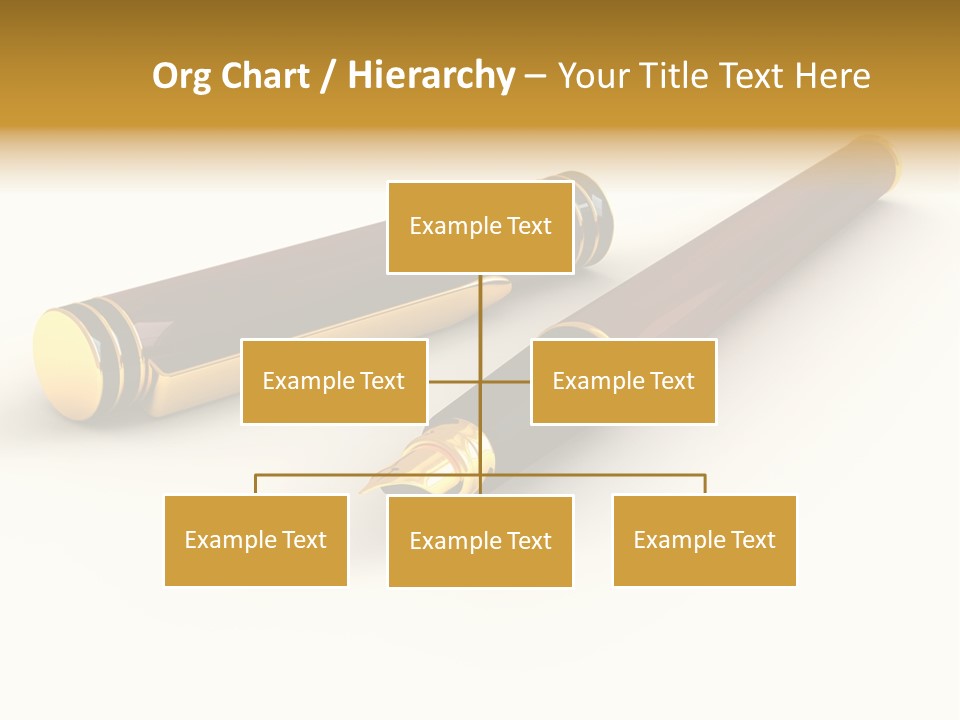 Org Chart / Hierarchy – Your Title Text Here

Example Text

Example Text

Example Text

Example Text

Example Text

Example Text